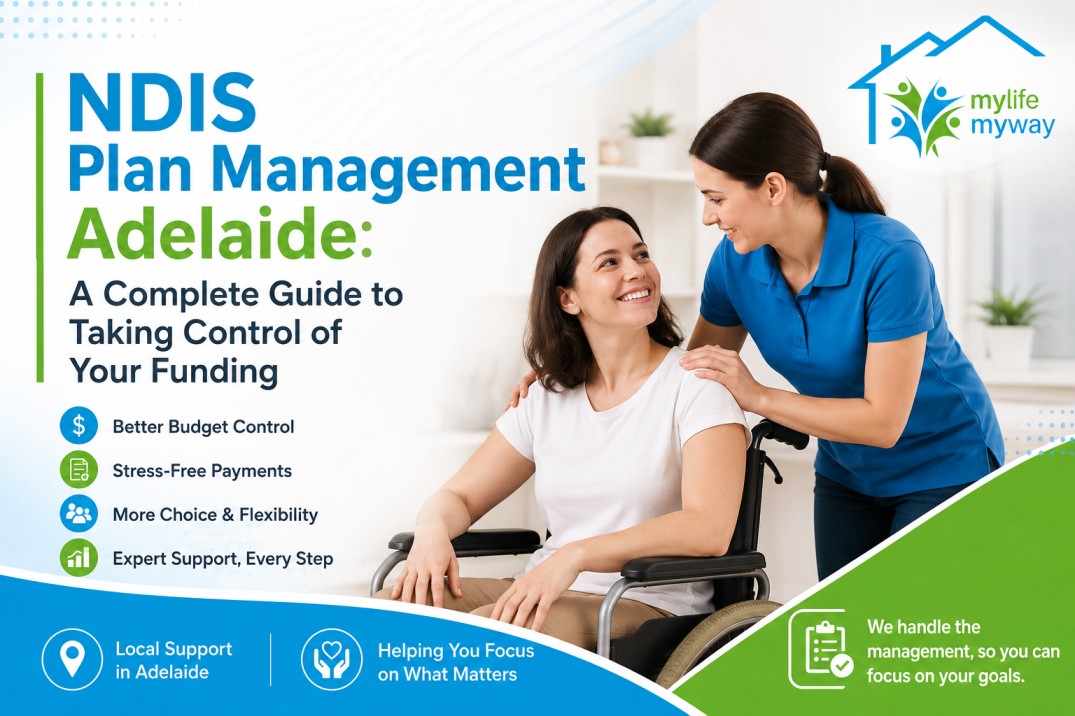 mylife myway

NDIS Plan Management Adelaide:

A Complete Guide to Taking Control of Your Funding

$ Better Budget Control

Stress-Free Payments

More Choice & Flexibility

Expert Support, Every Step

Local Support in Adelaide

Helping You Focus on What Matters

We handle the management, so you can focus on your goals.